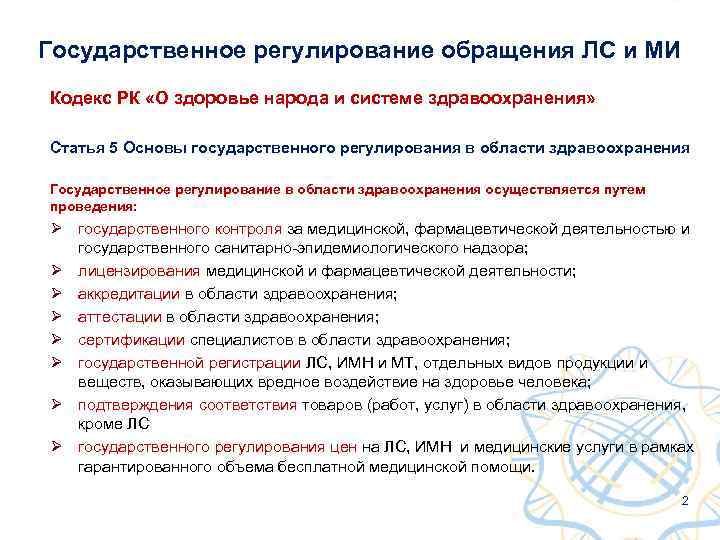 Государственное регулирование обращения ЛС и МИ

Кодекс РК «О здоровье народа и системе здравоохранения»

Статья 5 Основы государственного регулирования в области здравоохранения

Государственное регулирование в области здравоохранения осуществляется путем проведения:

➢ государственного контроля за медицинской, фармацевтической деятельностью и государственного санитарно-эпидемиологического надзора;
➢ лицензирования медицинской и фармацевтической деятельности;
➢ аккредитации в области здравоохранения;
➢ аттестации в области здравоохранения;
➢ сертификации специалистов в области здравоохранения;
➢ государственной регистрации ЛС, ИМН и МТ, отдельных видов продукции и веществ, оказывающих вредное воздействие на здоровье человека;
➢ подтверждения соответствия товаров (работ, услуг) в области здравоохранения, кроме ЛС
➢ государственного регулирования цен на ЛС, ИМН и медицинские услуги в рамках гарантированного объема бесплатной медицинской помощи.

2